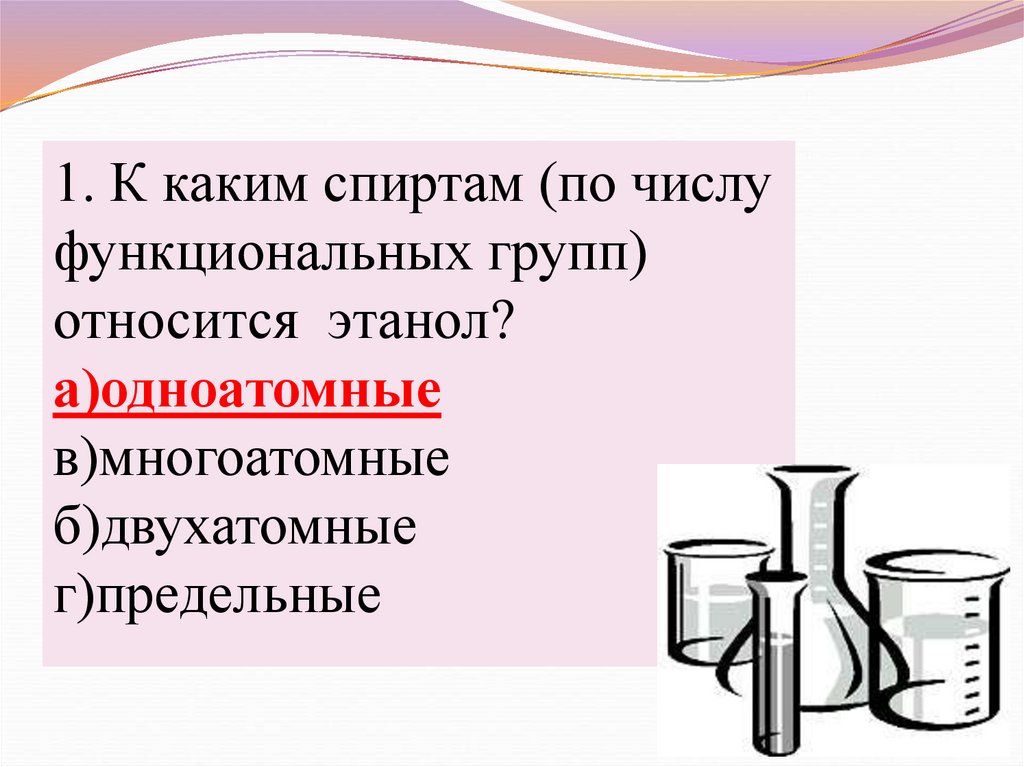 1. К каким спиртам (по числу функциональных групп) относится этанол?
а)одноатомные
в)многоатомные
б)двухатомные
г)предельные